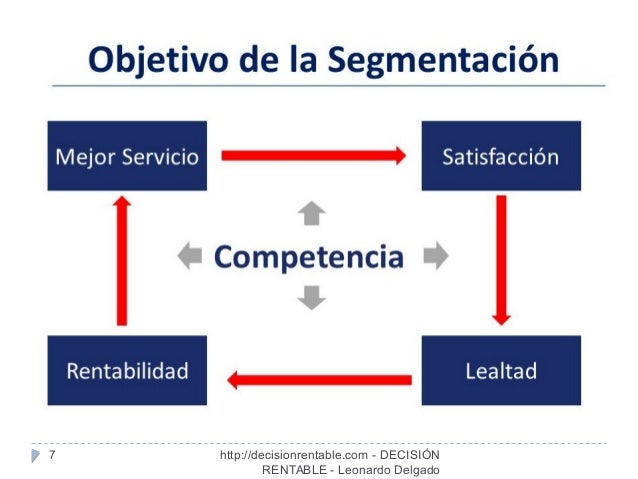 Objetivo de la Segmentación

Mejor Servicio

Satisfacción

Competencia

Rentabilidad

Lealtad

7

http://decisionrentable.com - DECISIÓN RENTABLE - Leonardo Delgado